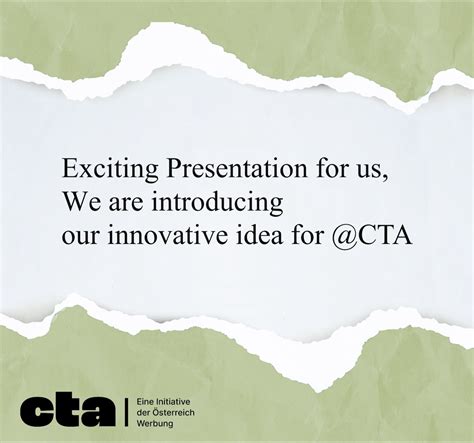 Exciting Presentation for us,
We are introducing
our innovative idea for @CTA

cta | Eine Initiative der Österreich Werbung